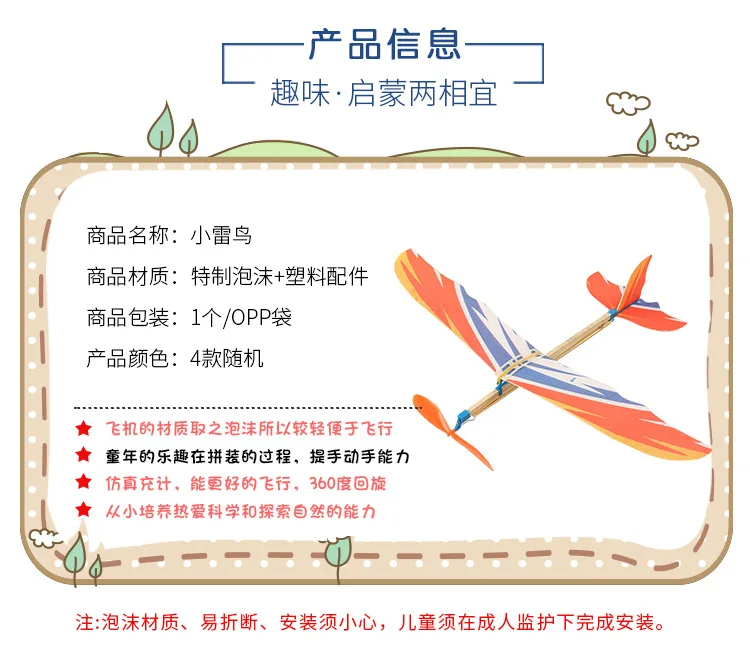 产品信息

趣味·启蒙两相宜

商品名称：小雷鸟

商品材质：特制泡沫+塑料配件

商品包装：1个/OPP袋

产品颜色：4款随机

★ 飞机的材质取之泡沫所以较轻便于飞行

★ 童年的乐趣在拼装的过程，提手动手能力

★ 仿真充计，能更好的飞行，360度回旋

★ 从小培养热爱科学和探索自然的能力

注:泡沫材质、易折断、安装须小心，儿童须在成人监护下完成安装。